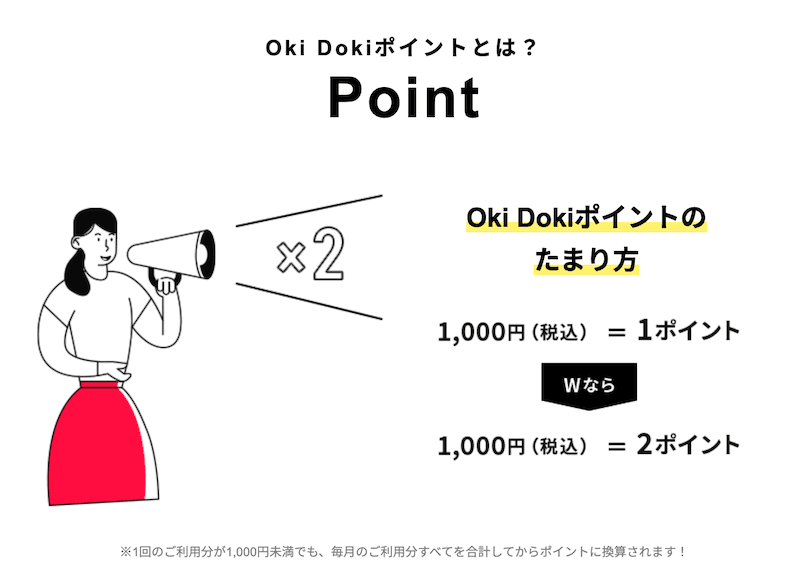 Oki Dokiポイントとは？

Point

×2

Oki Dokiポイントの
たまり方

1,000円（税込） ＝ 1ポイント

Wなら

1,000円（税込） ＝ 2ポイント

※1回のご利用分が1,000円未満でも、毎月のご利用分すべてを合計してからポイントに換算されます！